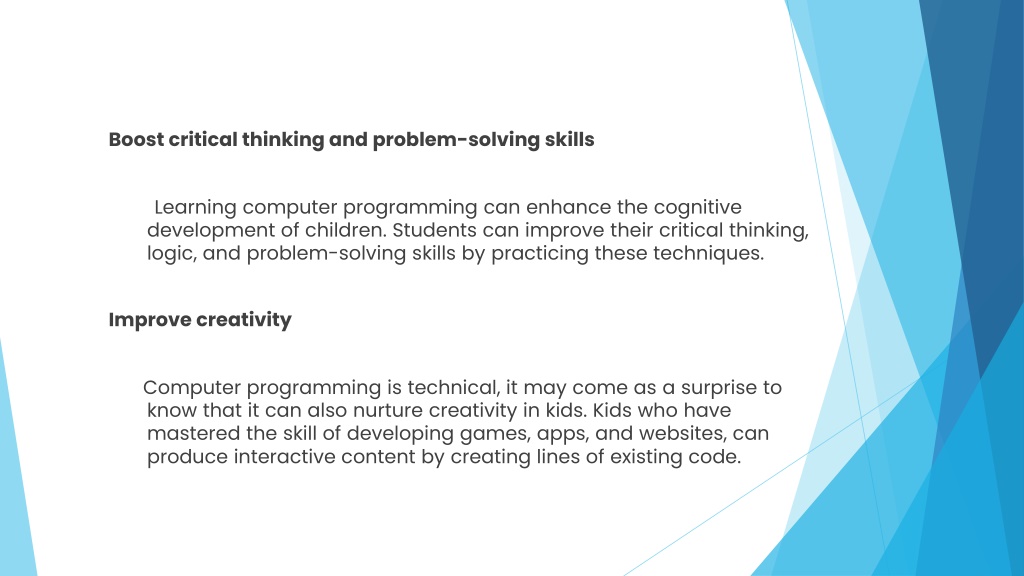 Boost critical thinking and problem-solving skills

Learning computer programming can enhance the cognitive development of children. Students can improve their critical thinking, logic, and problem-solving skills by practicing these techniques.

Improve creativity

Computer programming is technical, it may come as a surprise to know that it can also nurture creativity in kids. Kids who have mastered the skill of developing games, apps, and websites, can produce interactive content by creating lines of existing code.